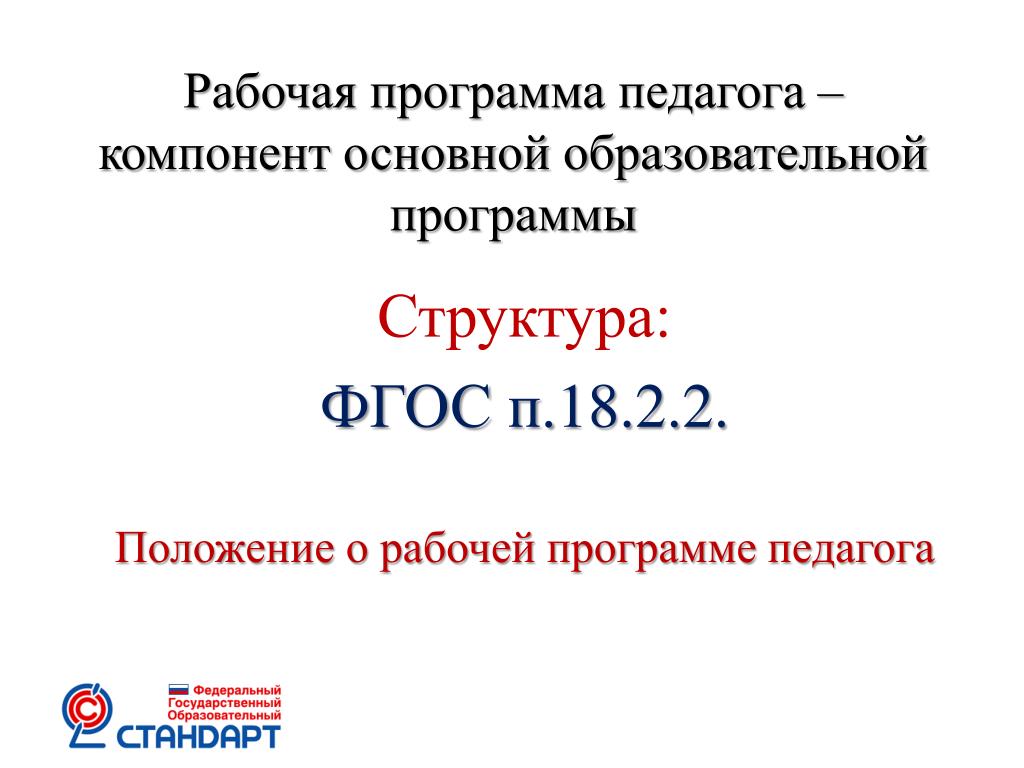 Рабочая программа педагога – компонент основной образовательной программы

Структура:

ФГОС п.18.2.2.

Положение о рабочей программе педагога

Федеральный
Государственный
Образовательный
СТАНДАРТ